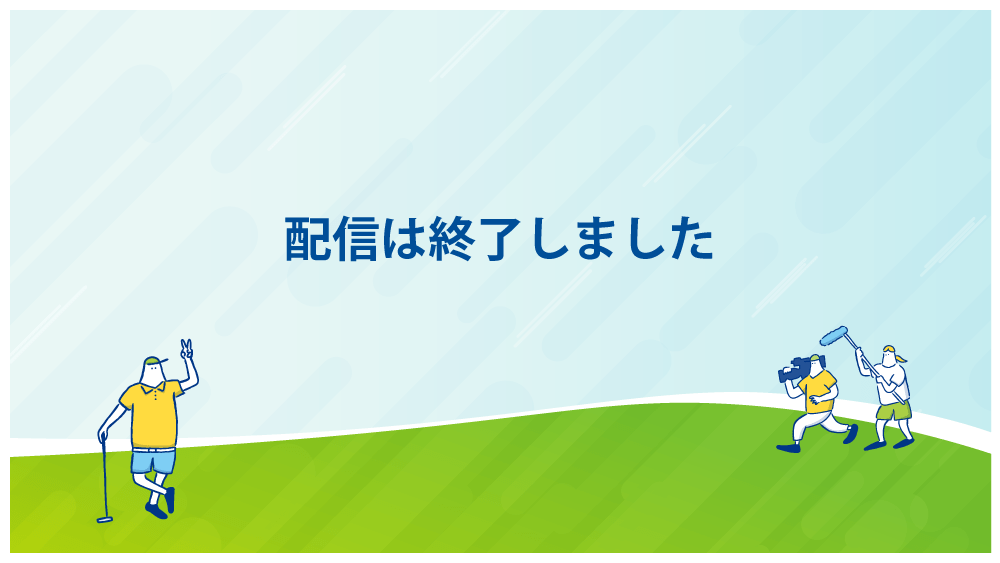 配信は終了しました